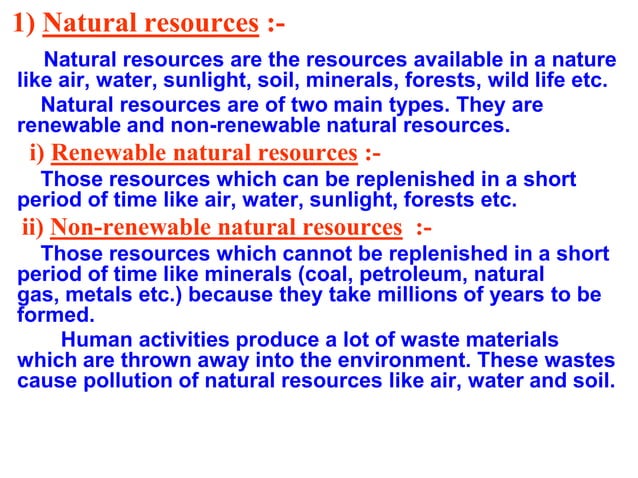 1) Natural resources :-

Natural resources are the resources available in a nature like air, water, sunlight, soil, minerals, forests, wild life etc.

Natural resources are of two main types. They are renewable and non-renewable natural resources.

i) Renewable natural resources :-

Those resources which can be replenished in a short period of time like air, water, sunlight, forests etc.

ii) Non-renewable natural resources :-

Those resources which cannot be replenished in a short period of time like minerals (coal, petroleum, natural gas, metals etc.) because they take millions of years to be formed.

Human activities produce a lot of waste materials which are thrown away into the environment. These wastes cause pollution of natural resources like air, water and soil.